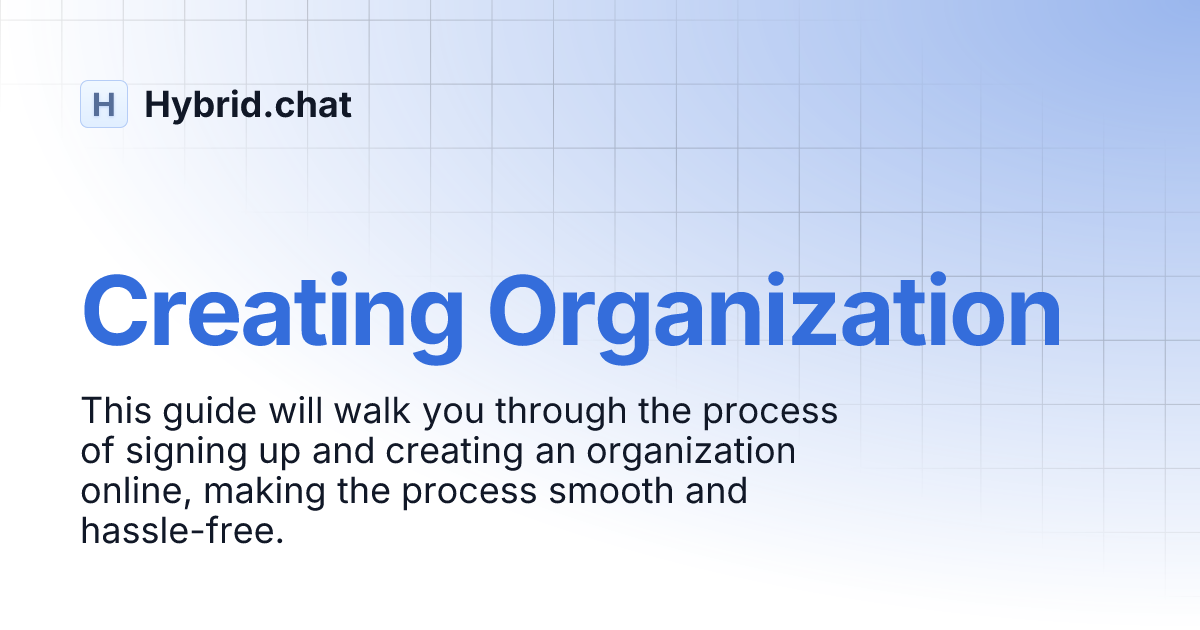 H Hybrid.chat

Creating Organization

This guide will walk you through the process of signing up and creating an organization online, making the process smooth and hassle-free.